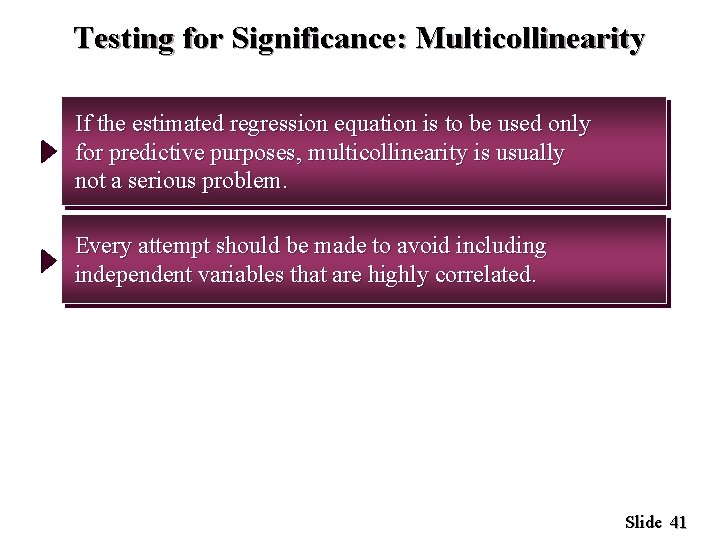 Testing for Significance: Multicollinearity

If the estimated regression equation is to be used only for predictive purposes, multicollinearity is usually not a serious problem.

Every attempt should be made to avoid including independent variables that are highly correlated.

Slide 41